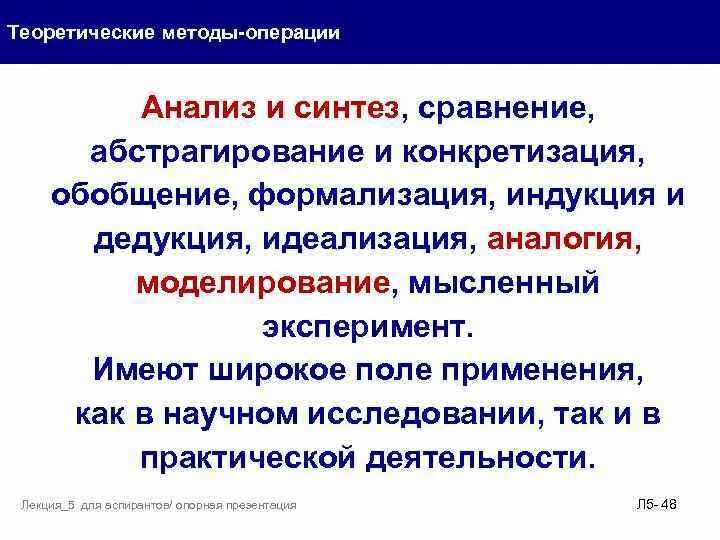 Теоретические методы-операции

Анализ и синтез, сравнение, абстрагирование и конкретизация, обобщение, формализация, индукция и дедукция, идеализация, аналогия, моделирование, мысленный эксперимент.
Имеют широкое поле применения, как в научном исследовании, так и в практической деятельности.

Лекция_5 для аспирантов/ опорная презентация

Л5- 48